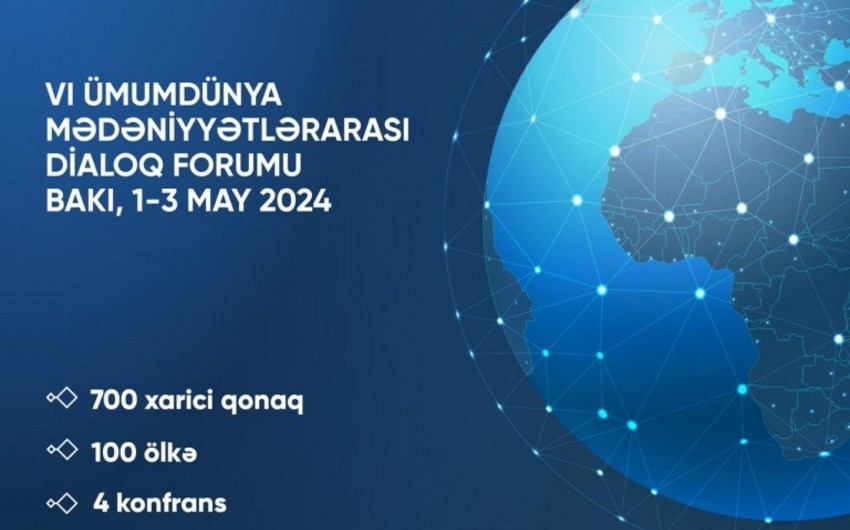 VI ÜMUMDÜNYA MƏDƏNİYYƏTLƏRARASI DİALOQ FORUMU BAKI, 1-3 MAY 2024

700 xarici qonaq

100 ölkə

4 konfrans